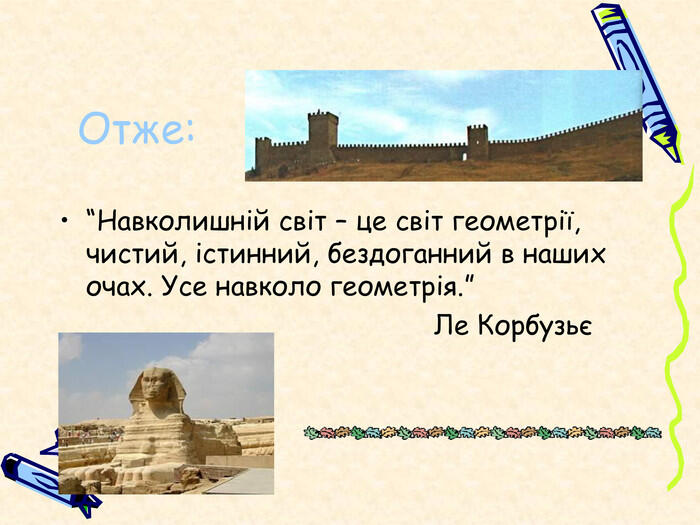 Отже:

• “Навколишній світ – це світ геометрії, чистий, істинний, бездоганний в наших очах. Усе навколо геометрія.”

Ле Корбузьє